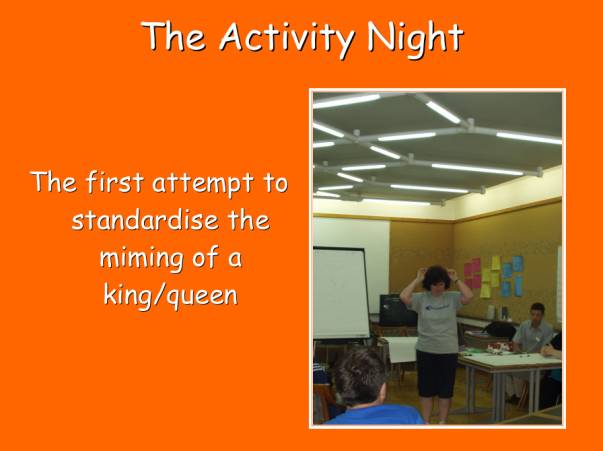 The Activity Night

The first attempt to standardise the miming of a king/queen